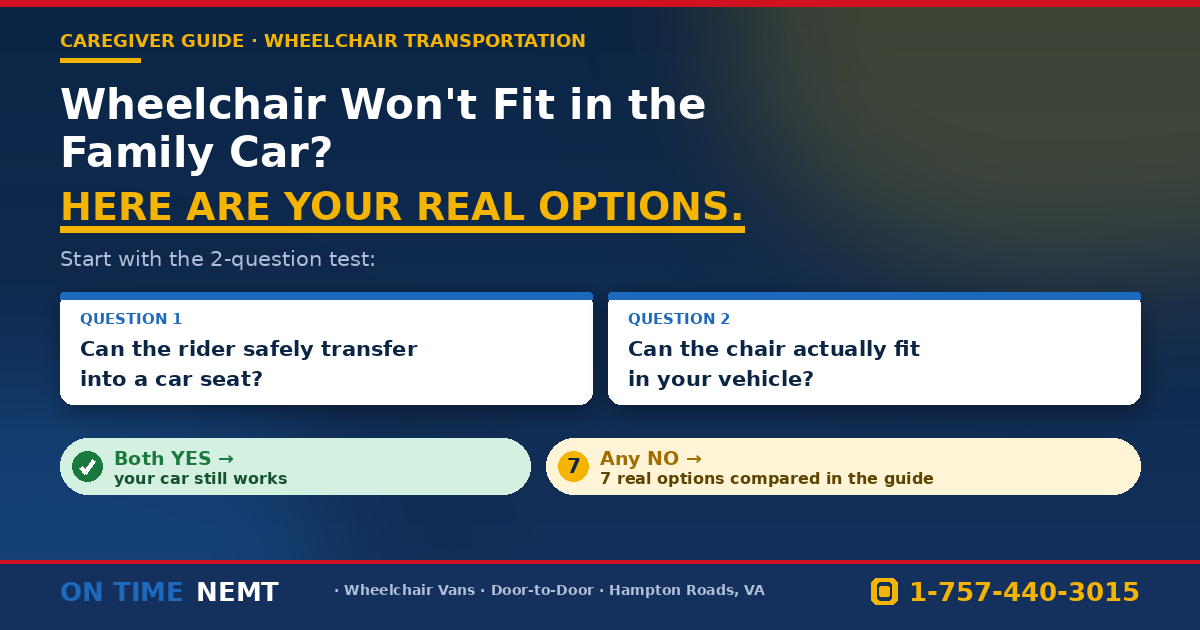 CAREGIVER GUIDE · WHEELCHAIR TRANSPORTATION

Wheelchair Won't Fit in the Family Car?

HERE ARE YOUR REAL OPTIONS.

Start with the 2-question test:

QUESTION 1
Can the rider safely transfer into a car seat?

QUESTION 2
Can the chair actually fit in your vehicle?

Both YES →
your car still works

7 Any NO →
7 real options compared in the guide

ON TIME NEMT · Wheelchair Vans · Door-to-Door · Hampton Roads, VA 1-757-440-3015